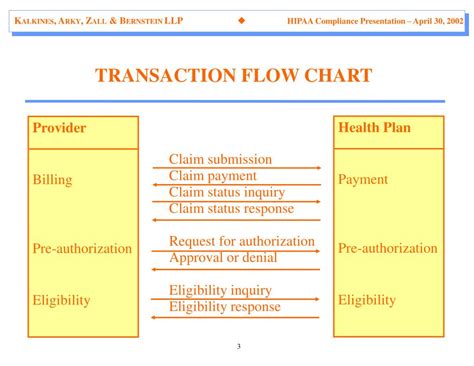 KALKINES, ARKY, ZALL & BERNSTEIN LLP ◆ HIPAA Compliance Presentation – April 30, 2002

TRANSACTION FLOW CHART

Provider

Billing

Pre-authorization

Eligibility

Claim submission

Claim payment

Claim status inquiry

Claim status response

Request for authorization

Approval or denial

Eligibility inquiry

Eligibility response

Health Plan

Payment

Pre-authorization

Eligibility

3